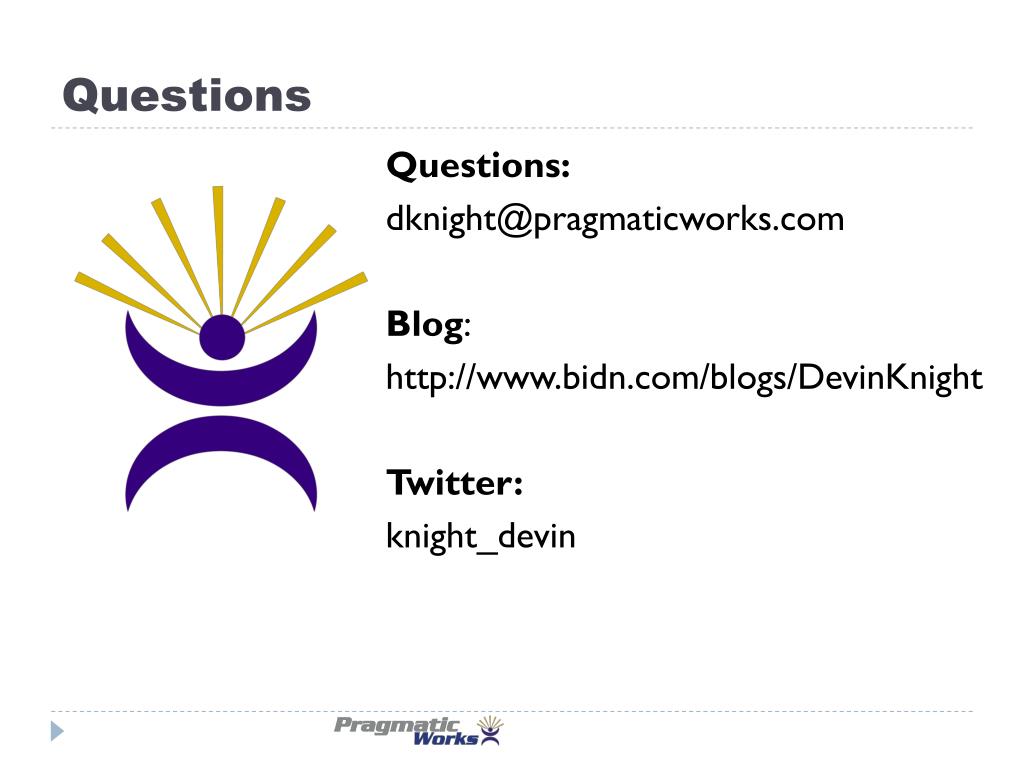 Questions

Questions:
dknight@pragmaticworks.com

Blog:
http://www.bidn.com/blogs/DevinKnight

Twitter:
knight_devin

Pragmatic Works